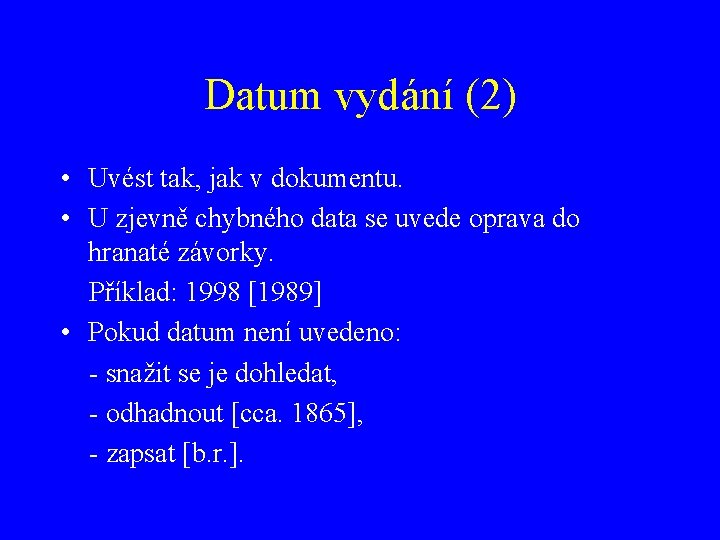 Datum vydání (2)

• Uvést tak, jak v dokumentu.
• U zjevně chybného data se uvede oprava do hranaté závorky.
Příklad: 1998 [1989]
• Pokud datum není uvedeno:
- snažit se je dohledat,
- odhadnout [cca. 1865],
- zapsat [b.r.].